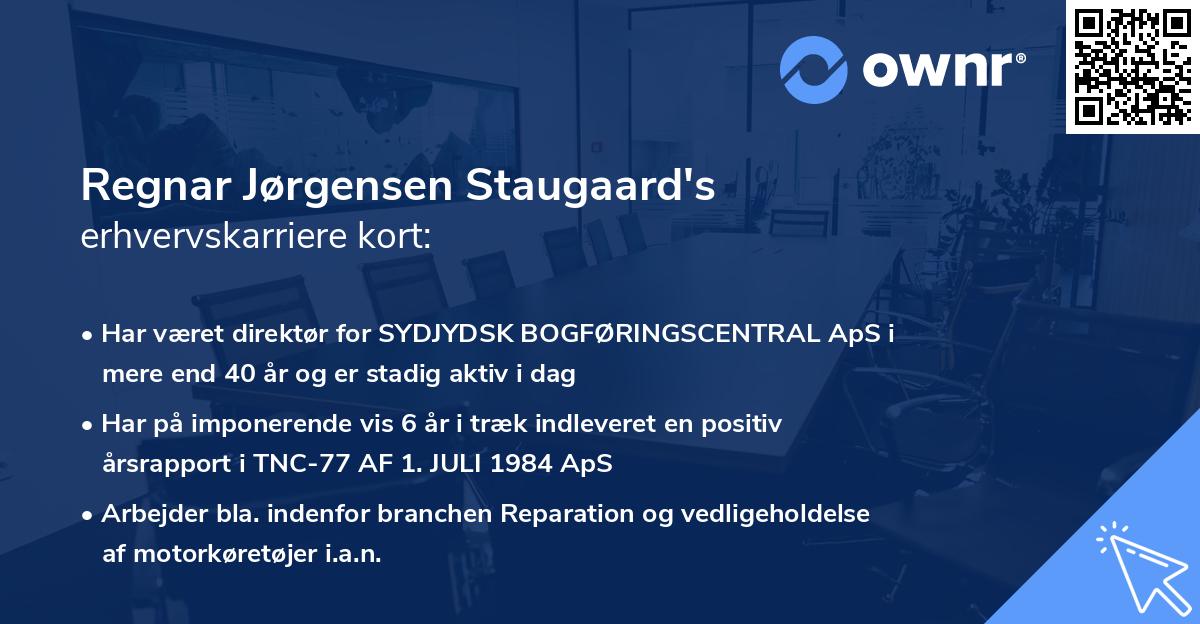 ownr®

Regnar Jørgensen Staugaard's erhvervskarriere kort:

• Har været direktør for SYDJYDSK BOGFØRINGSCENTRAL ApS i mere end 40 år og er stadig aktiv i dag

• Har på imponerende vis 6 år i træk indleveret en positiv årsrapport i TNC-77 AF 1. JULI 1984 ApS

• Arbejder bla. indenfor branchen Reparation og vedligeholdelse af motorkøretøjer i.a.n.